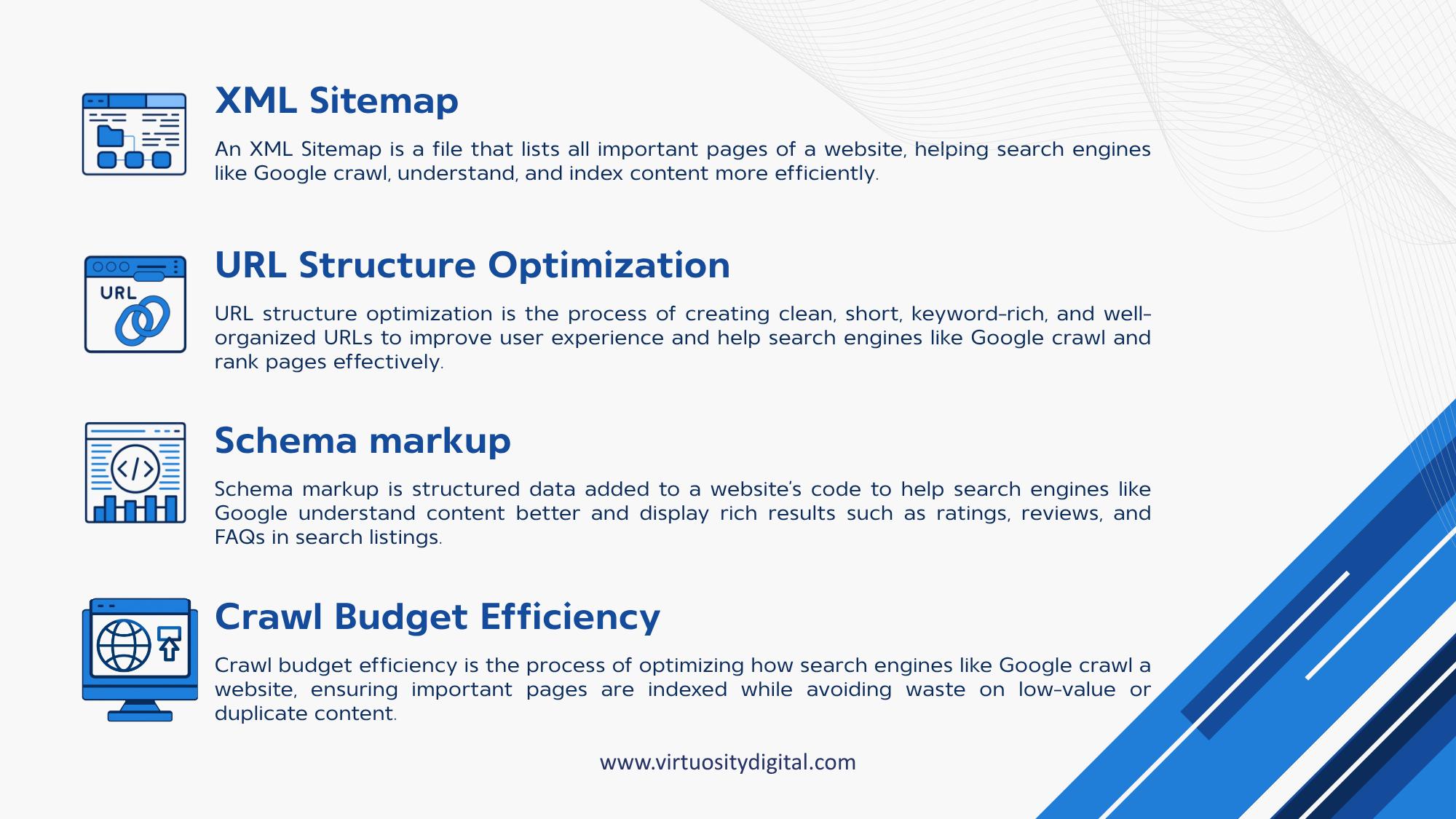 XML Sitemap

An XML Sitemap is a file that lists all important pages of a website, helping search engines like Google crawl, understand, and index content more efficiently.

URL

URL Structure Optimization

URL structure optimization is the process of creating clean, short, keyword-rich, and well-organized URLs to improve user experience and help search engines like Google crawl and rank pages effectively.

</>

Schema markup

Schema markup is structured data added to a website's code to help search engines like Google understand content better and display rich results such as ratings, reviews, and FAQs in search listings.

Crawl Budget Efficiency

Crawl budget efficiency is the process of optimizing how search engines like Google crawl a website, ensuring important pages are indexed while avoiding waste on low-value or duplicate content.

www.virtuositydigital.com